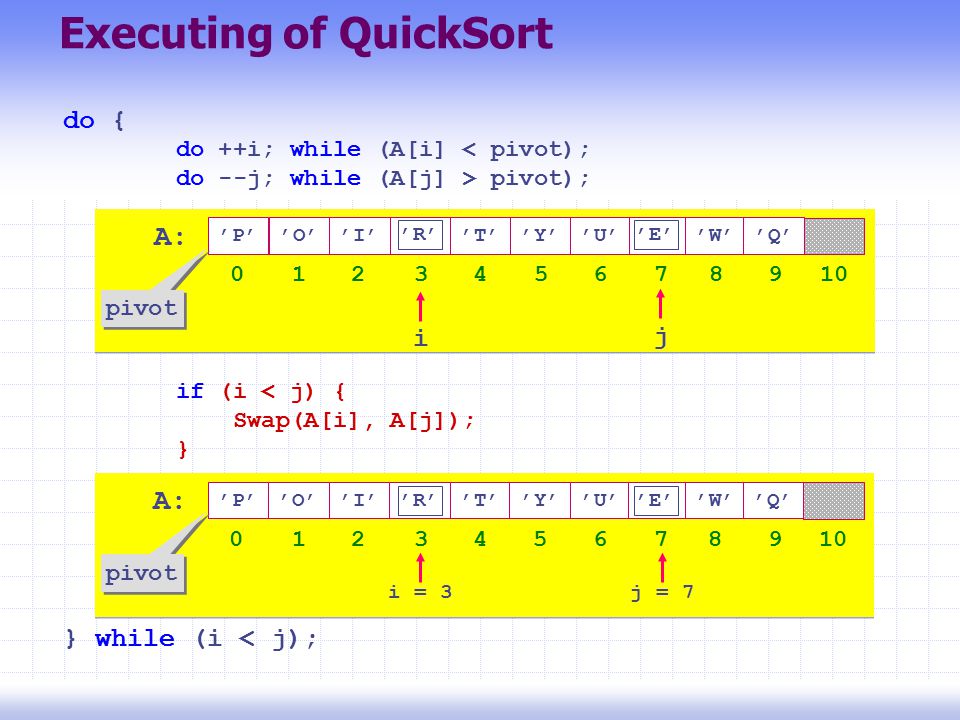 Executing of QuickSort

do {
do ++i; while (A[i] < pivot);
do --j; while (A[j] > pivot);

A:

| 'P' | 'O' | 'I' | 'R' | 'T' | 'Y' | 'U' | 'E' | 'W' | 'Q' |  |
|---|---|---|---|---|---|---|---|---|---|---|
| 0 | 1 | 2 | 3 | 4 | 5 | 6 | 7 | 8 | 9 | 10 |

pivot

i

j

if (i < j) {
Swap(A[i], A[j]);
}

A:

| 'P' | 'O' | 'I' | 'R' | 'T' | 'Y' | 'U' | 'E' | 'W' | 'Q' |  |
|---|---|---|---|---|---|---|---|---|---|---|
| 0 | 1 | 2 | 3 | 4 | 5 | 6 | 7 | 8 | 9 | 10 |

pivot

i = 3

j = 7

} while (i < j);